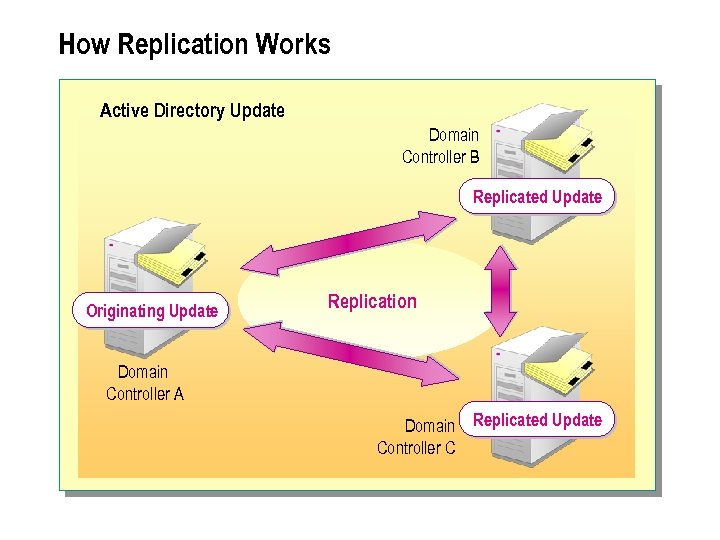 How Replication Works

Active Directory Update

Domain Controller B

Replicated Update

Originating Update

Replication

Domain Controller A

Domain Controller C

Replicated Update